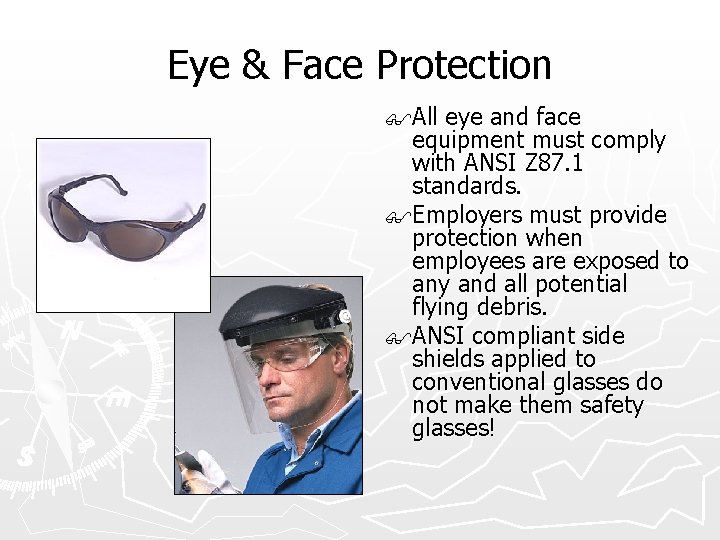 Eye & Face Protection

All eye and face equipment must comply with ANSI Z87.1 standards.

Employers must provide protection when employees are exposed to any and all potential flying debris.

ANSI compliant side shields applied to conventional glasses do not make them safety glasses!